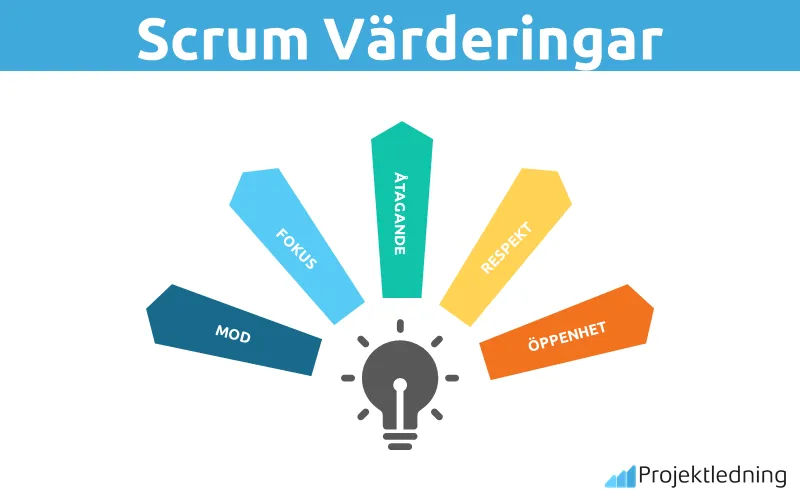 Scrum Värderingar

MOD

FOKUS

ÅTAGANDE

RESPEKT

ÖPPENHET

Projektledning